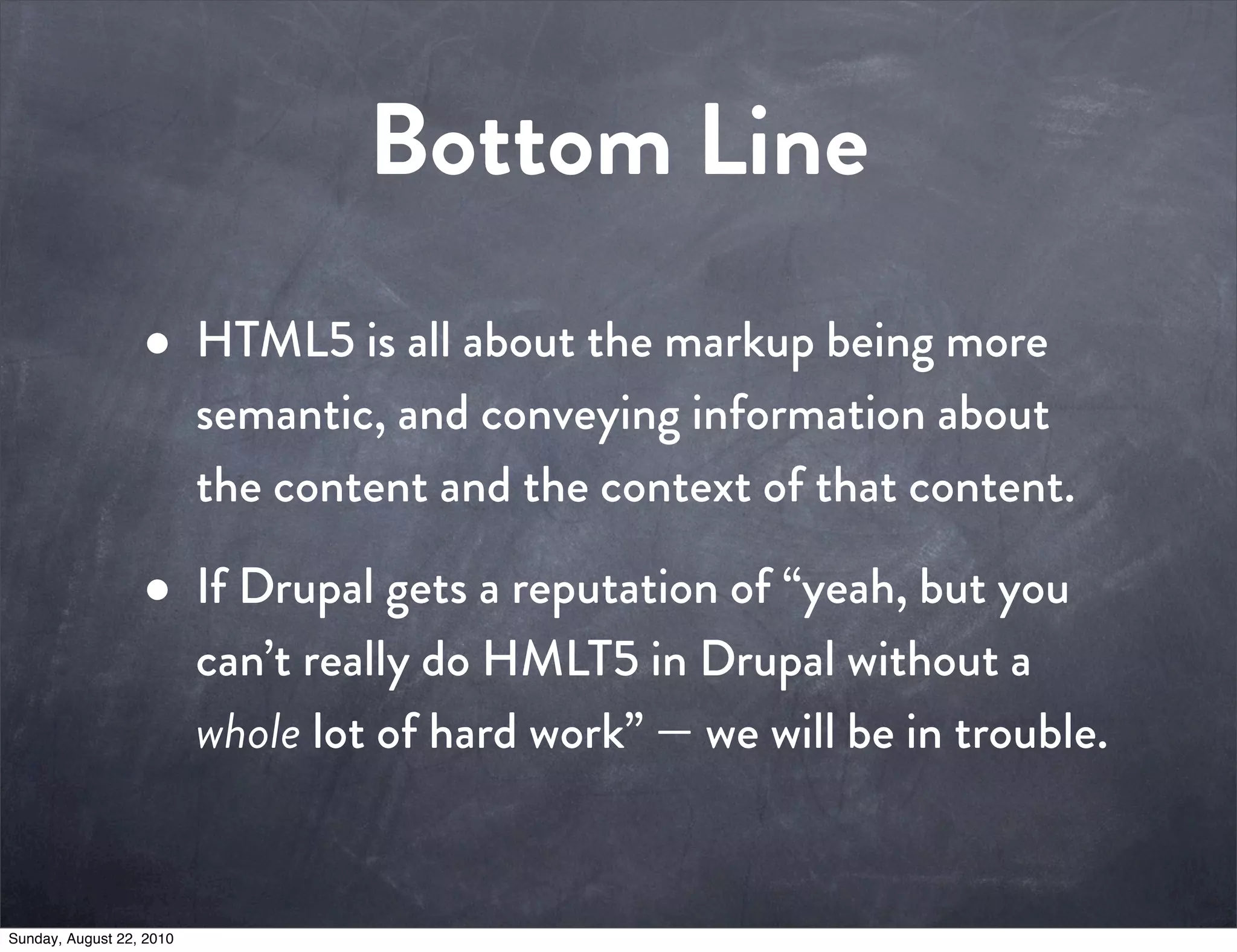 Bottom Line

• HTML5 is all about the markup being more semantic, and conveying information about the content and the context of that content.

• If Drupal gets a reputation of “yeah, but you can’t really do HMLT5 in Drupal without a whole lot of hard work” — we will be in trouble.

Sunday, August 22, 2010